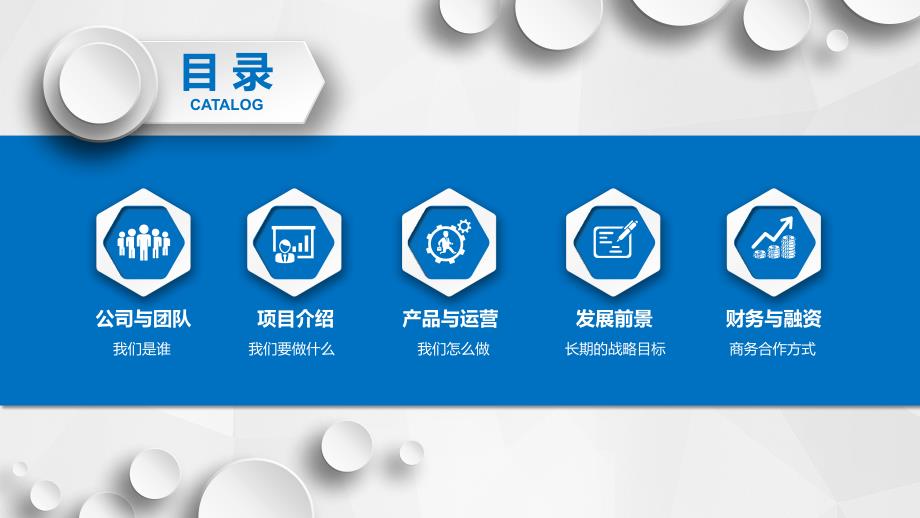 目录
CATALOG

公司与团队
我们是谁

项目介绍
我们要做什么

产品与运营
我们怎么做

发展前景
长期的战略目标

财务与融资
商务合作方式